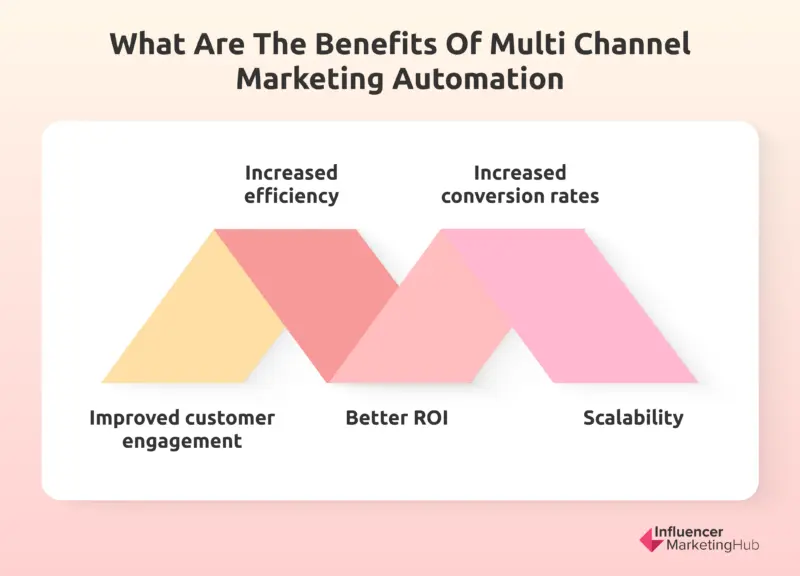 What Are The Benefits Of Multi Channel Marketing Automation

Increased efficiency

Increased conversion rates

Improved customer engagement

Better ROI

Scalability

Influencer MarketingHub